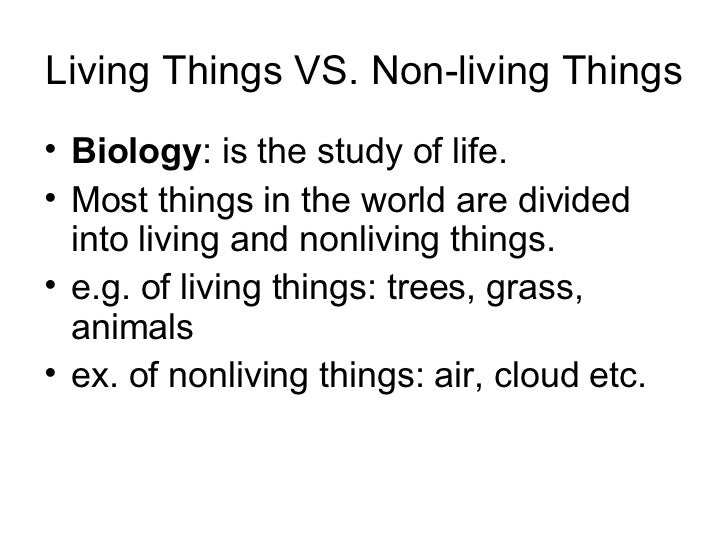 Living Things VS. Non-living Things

• Biology: is the study of life.
• Most things in the world are divided into living and nonliving things.
• e.g. of living things: trees, grass, animals
• ex. of nonliving things: air, cloud etc.